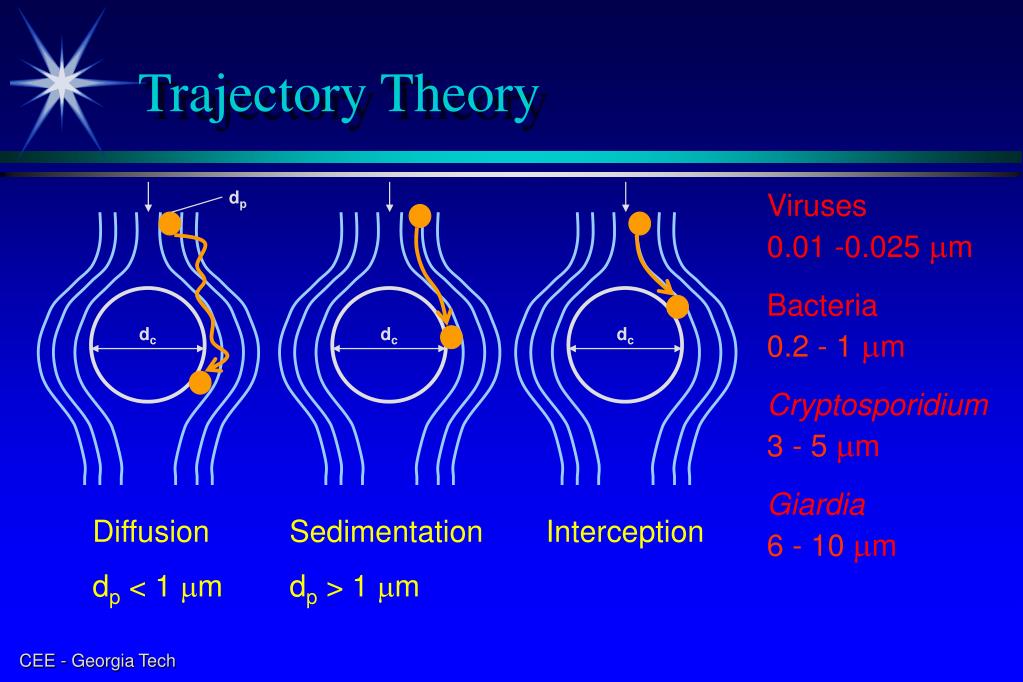 Trajectory Theory

$d_p$

$d_c$

$d_c$

$d_c$

Diffusion
$d_p < 1\ \mu m$

Sedimentation
$d_p > 1\ \mu m$

Interception

Viruses
0.01 -0.025 $\mu$m

Bacteria
0.2 - 1 $\mu$m

Cryptosporidium
3 - 5 $\mu$m

Giardia
6 - 10 $\mu$m

CEE - Georgia Tech